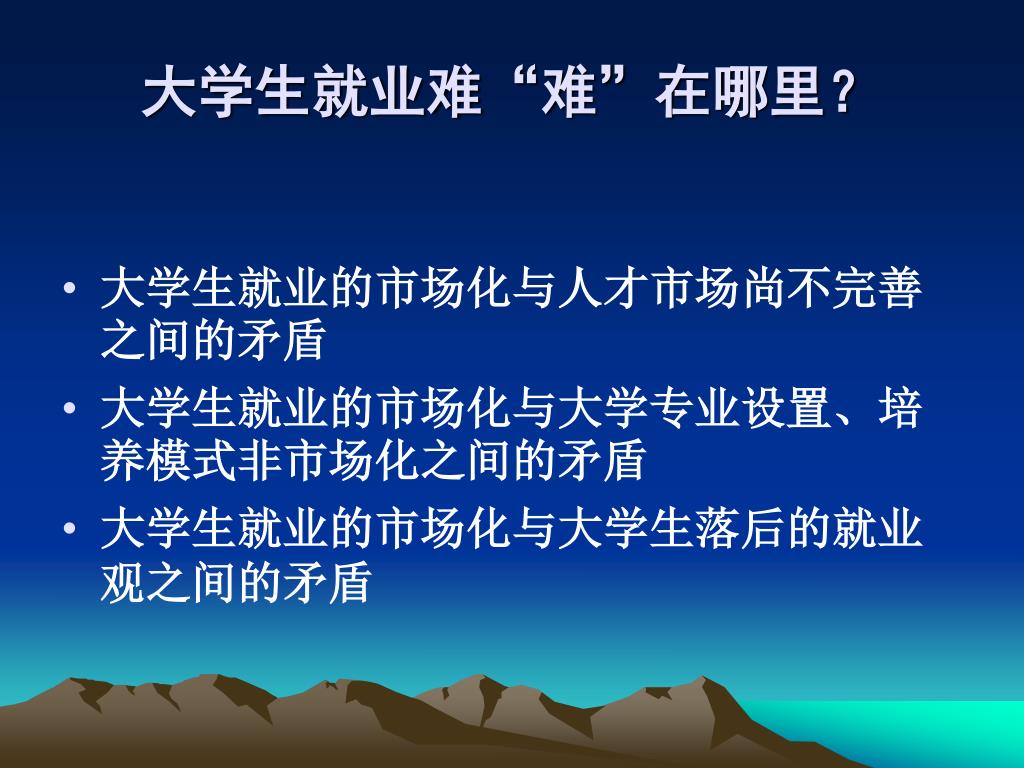 大学生就业难“难”在哪里？

• 大学生就业的市场化与人才市场尚不完善之间的矛盾
• 大学生就业的市场化与大学专业设置、培养模式非市场化之间的矛盾
• 大学生就业的市场化与大学生落后的就业观之间的矛盾